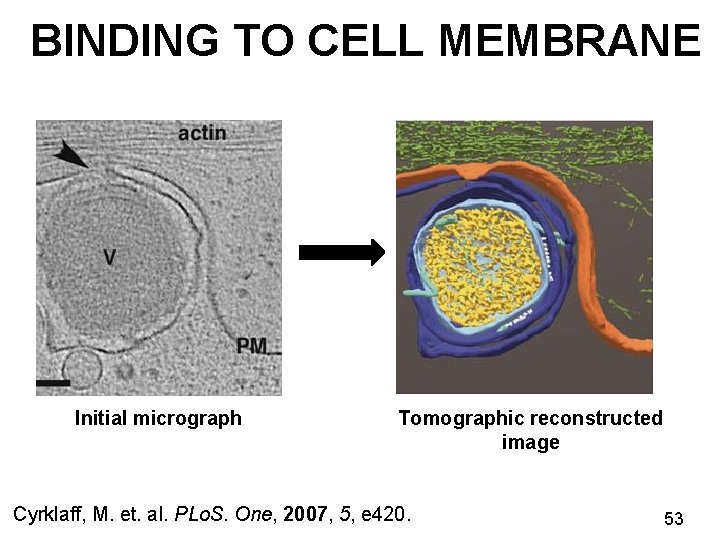 BINDING TO CELL MEMBRANE

actin

V

PM

Initial micrograph

Tomographic reconstructed image

Cyrklaff, M. et. al. PLoS. One, 2007, 5, e420.

53